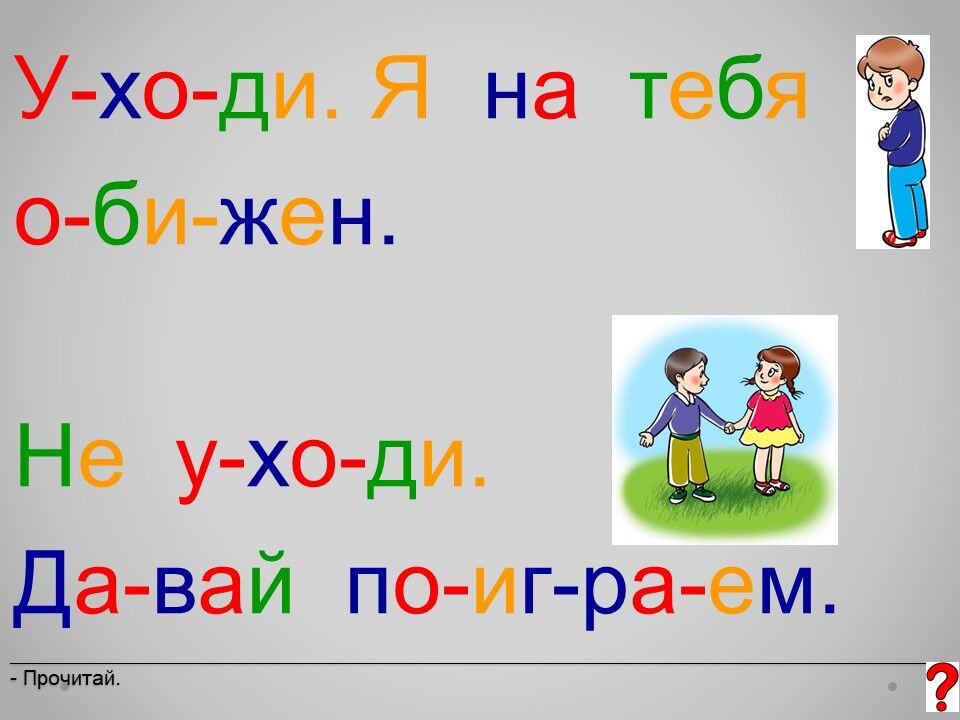 У-хо-ди. Я на тебя о-би-жен.

Не у-хо-ди. Да-вай по-иг-ра-ем.

- Прочитай.

?